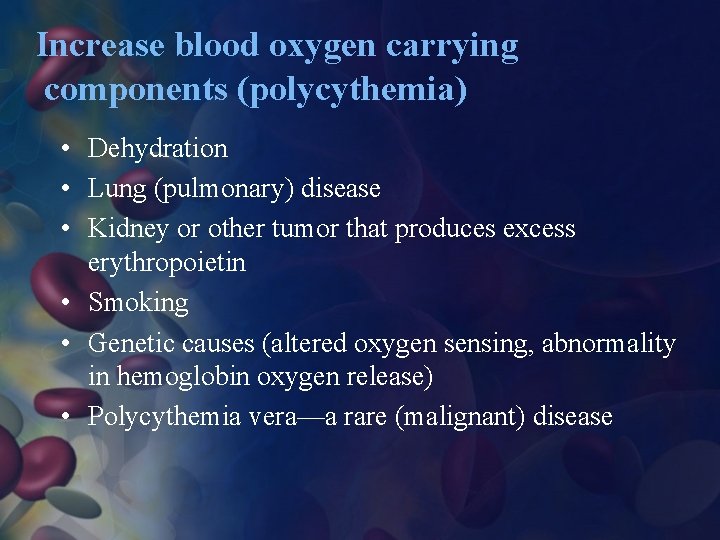 Increase blood oxygen carrying components (polycythemia)

• Dehydration
• Lung (pulmonary) disease
• Kidney or other tumor that produces excess erythropoietin
• Smoking
• Genetic causes (altered oxygen sensing, abnormality in hemoglobin oxygen release)
• Polycythemia vera—a rare (malignant) disease